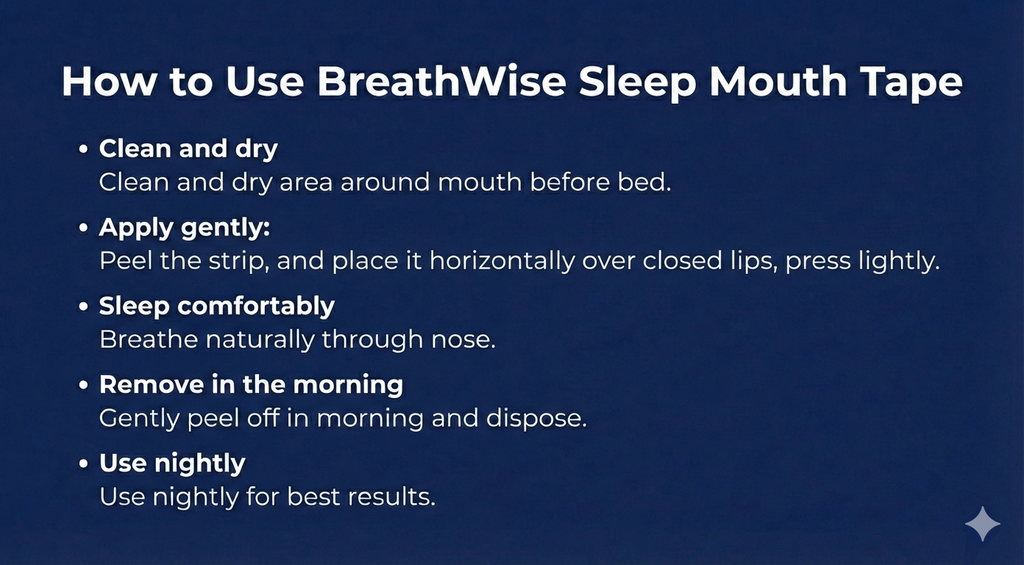 How to Use BreathWise Sleep Mouth Tape

• Clean and dry
Clean and dry area around mouth before bed.

• Apply gently:
Peel the strip, and place it horizontally over closed lips, press lightly.

• Sleep comfortably
Breathe naturally through nose.

• Remove in the morning
Gently peel off in morning and dispose.

• Use nightly
Use nightly for best results.